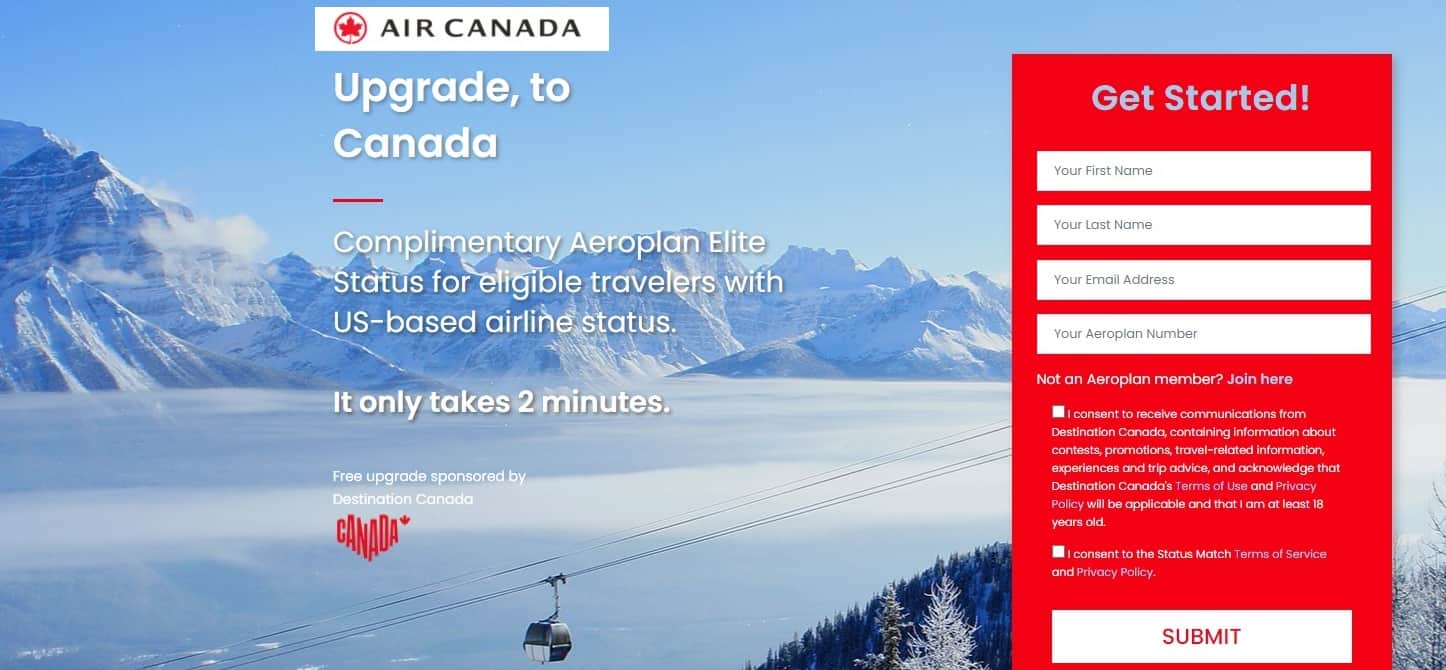 AIR CANADA

Upgrade, to Canada

Complimentary Aeroplan Elite Status for eligible travelers with US-based airline status.

It only takes 2 minutes.

Free upgrade sponsored by Destination Canada

CANADA

Get Started!

Your First Name

Your Last Name

Your Email Address

Your Aeroplan Number

Not an Aeroplan member? Join here

I consent to receive communications from Destination Canada, containing information about contests, promotions, travel-related information, experiences and trip advice, and acknowledge that Destination Canada's Terms of Use and Privacy Policy will be applicable and that I am at least 18 years old.

I consent to the Status Match Terms of Service and Privacy Policy.

SUBMIT